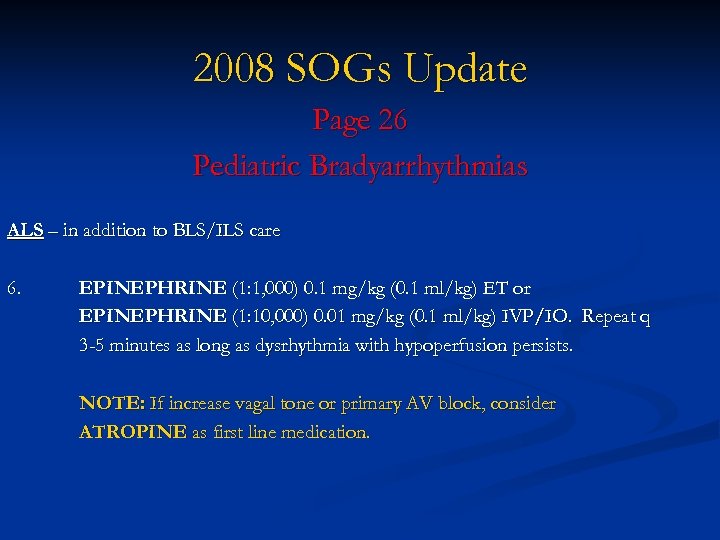 2008 SOGs Update

Page 26

Pediatric Bradyarrhythmias

ALS – in addition to BLS/ILS care

6. EPINEPHRINE (1:1,000) 0.1 mg/kg (0.1 ml/kg) ET or EPINEPHRINE (1:10,000) 0.01 mg/kg (0.1 ml/kg) IVP/IO. Repeat q 3-5 minutes as long as dysrhythmia with hypoperfusion persists.

NOTE: If increase vagal tone or primary AV block, consider ATROPINE as first line medication.